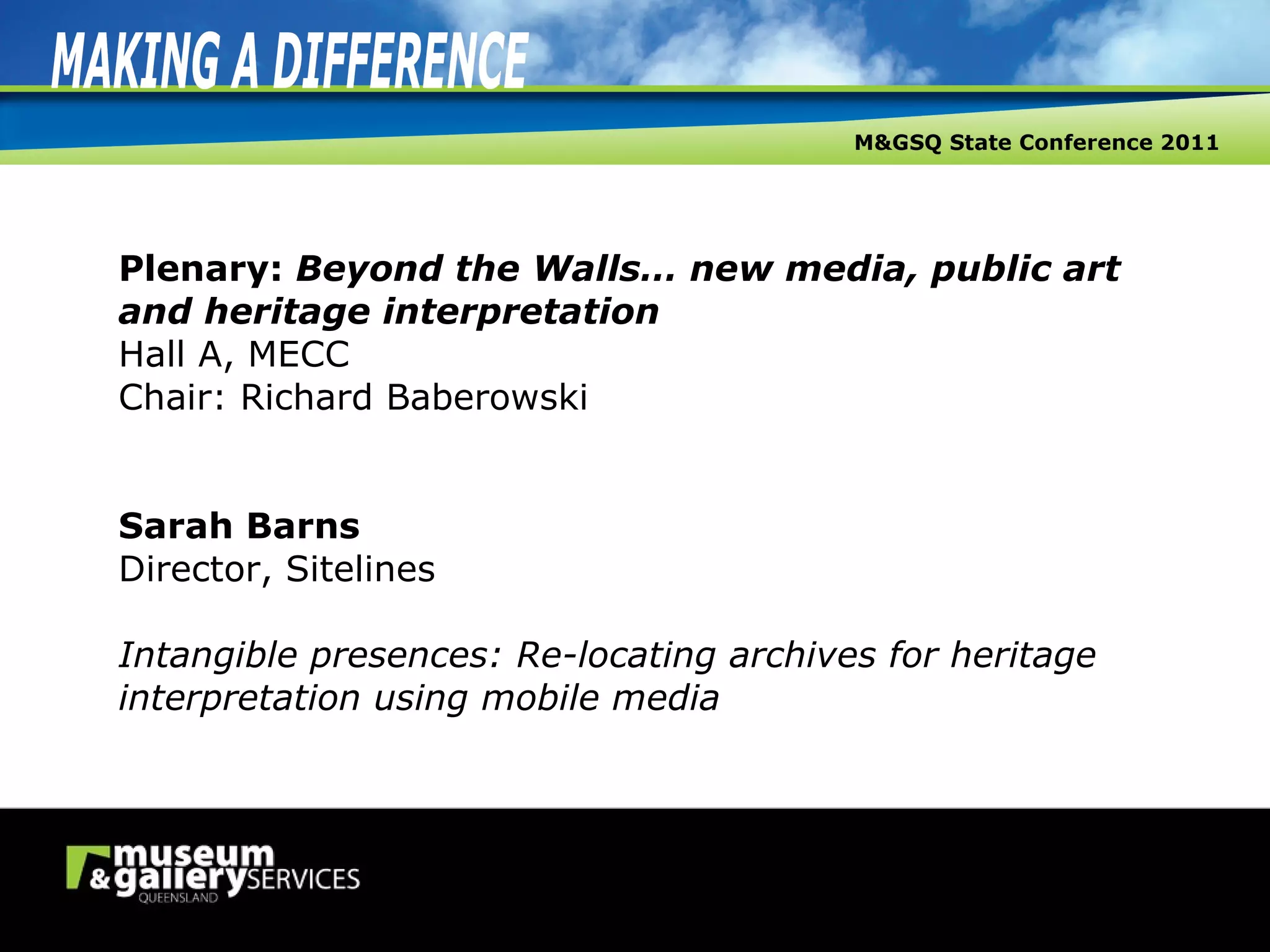 MAKING A DIFFERENCE

M&GSQ State Conference 2011

Plenary: Beyond the Walls… new media, public art and heritage interpretation
Hall A, MECC
Chair: Richard Baberowski

Sarah Barns
Director, Sitelines

Intangible presences: Re-locating archives for heritage interpretation using mobile media

museum & gallery SERVICES QUEENSLAND